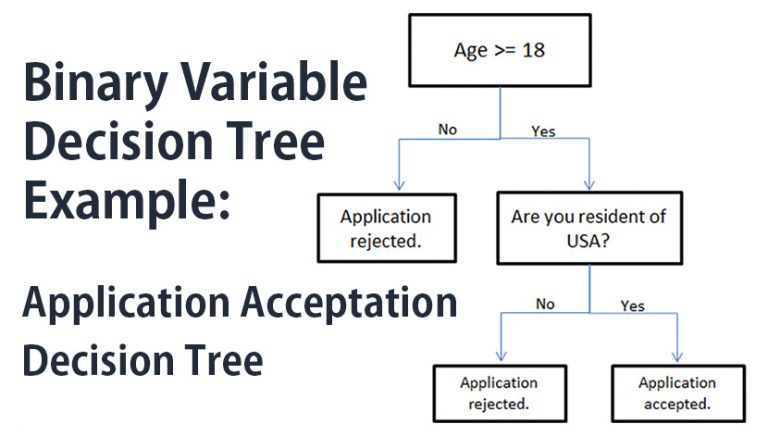 Binary Variable Decision Tree Example:

Application Acceptation Decision Tree

Age >= 18

No

Yes

Application rejected.

Are you resident of USA?

No

Yes

Application rejected.

Application accepted.